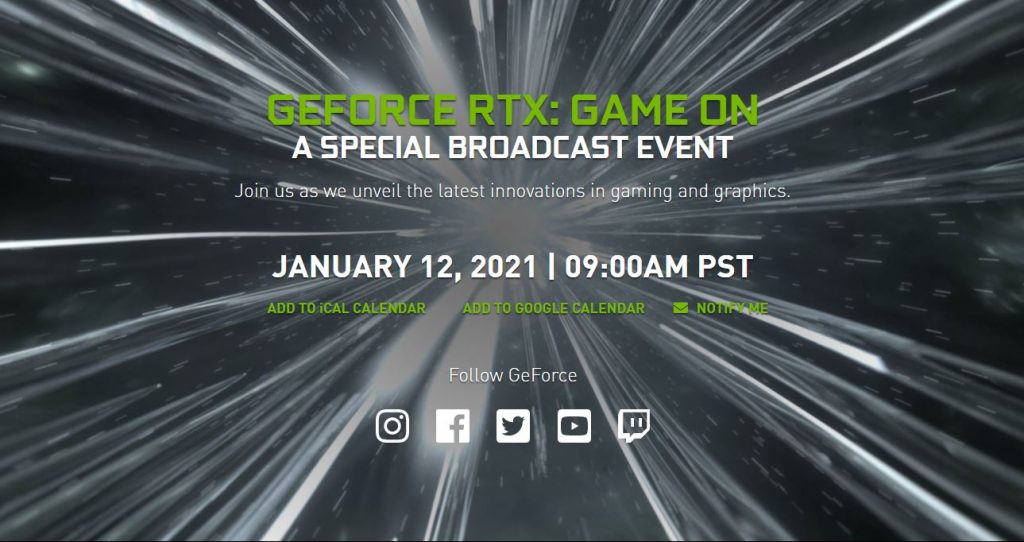 GEFORCE RTX: GAME ON
A SPECIAL BROADCAST EVENT

Join us as we unveil the latest innovations in gaming and graphics.

JANUARY 12, 2021 | 09:00AM PST

ADD TO iCAL CALENDAR ADD TO GOOGLE CALENDAR NOTIFY ME

Follow GeForce